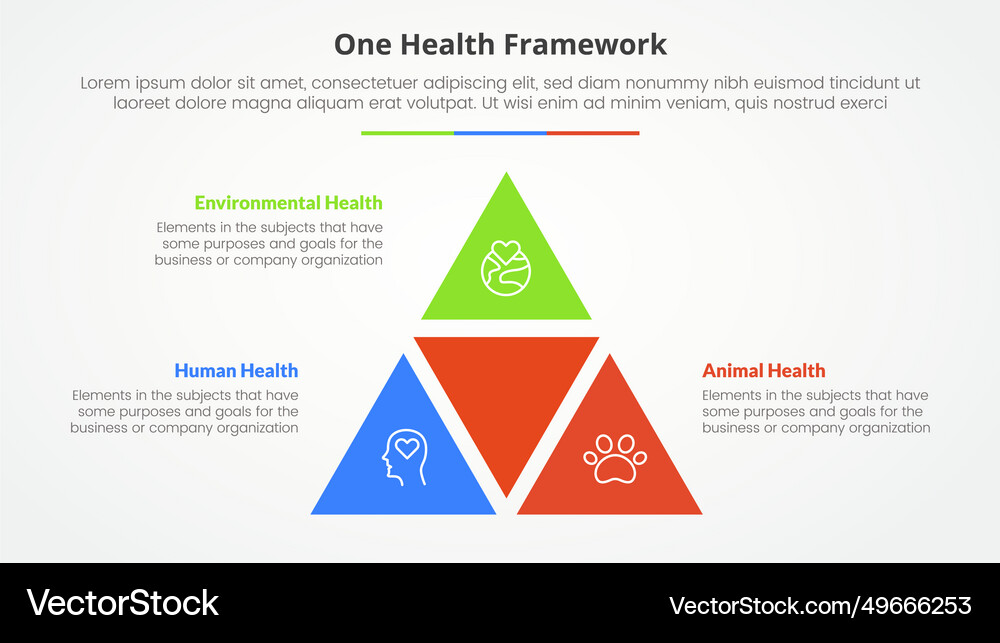 One Health Framework

Lorem ipsum dolor sit amet, consectetuer adipiscing elit, sed diam nonummy nibh euismod tincidunt ut laoreet dolore magna aliquam erat volutpat. Ut wisi enim ad minim veniam, quis nostrud exerci

Environmental Health
Elements in the subjects that have some purposes and goals for the business or company organization

Human Health
Elements in the subjects that have some purposes and goals for the business or company organization

Animal Health
Elements in the subjects that have some purposes and goals for the business or company organization

VectorStock

VectorStock.com/49666253